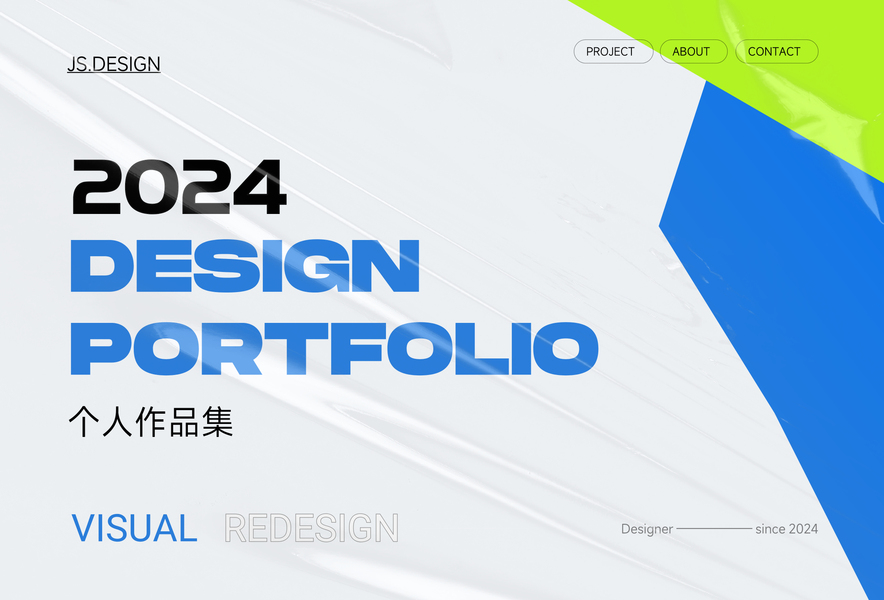 JS.DESIGN

PROJECT ABOUT CONTACT

2024
DESIGN
PORTFOLIO
个人作品集

VISUAL REDESIGN

Designer since 2024